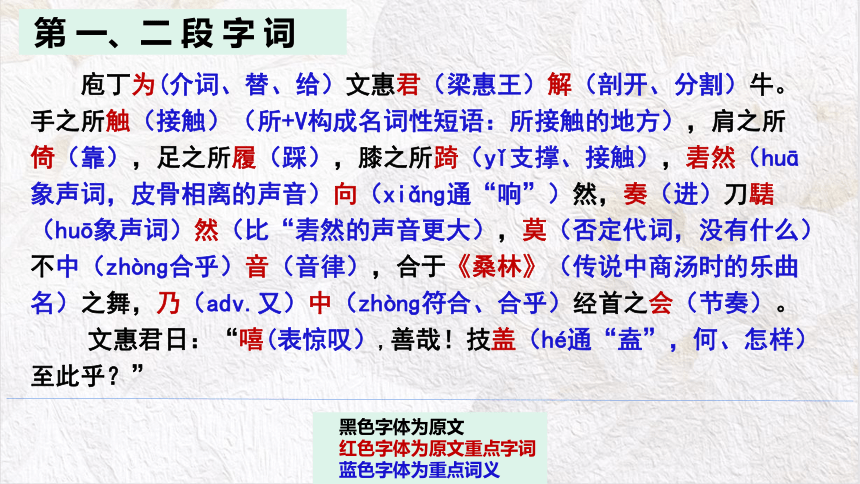 第一、二段字词

庖丁为（介词、替、给）文惠君（梁惠王）解（剖开、分割）牛。手之所触（接触）（所+V构成名词性短语：所接触的地方），肩之所倚（靠），足之所履（踩），膝之所踦（yǐ支撑、接触），砉然（huā象声词，皮骨相离的声音）向（xiǎng通“响”）然，奏（进）刀騞（huō象声词）然（比“砉然的声音更大），莫（否定代词，没有什么）不中（zhòng合乎）音（音律），合于《桑林》（传说中商汤时的乐曲名）之舞，乃（adv.又）中（zhòng符合、合乎）经首之会（节奏）。

文惠君日：“嘻(表惊叹）,善哉！技盖（hé通“盍”，何、怎样）至此乎？”

黑色字体为原文
红色字体为原文重点字词
蓝色字体为重点词义